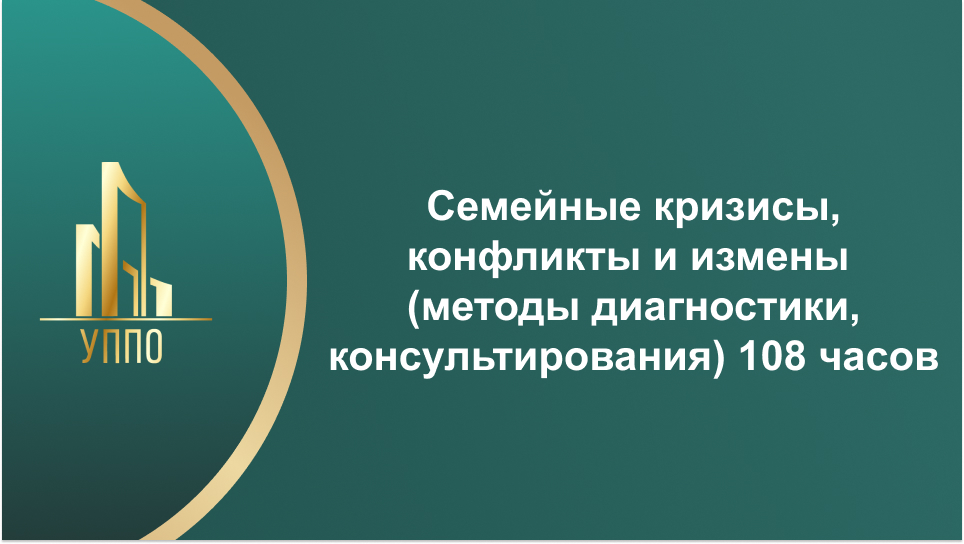 УППО

Семейные кризисы, конфликты и измены (методы диагностики, консультирования) 108 часов